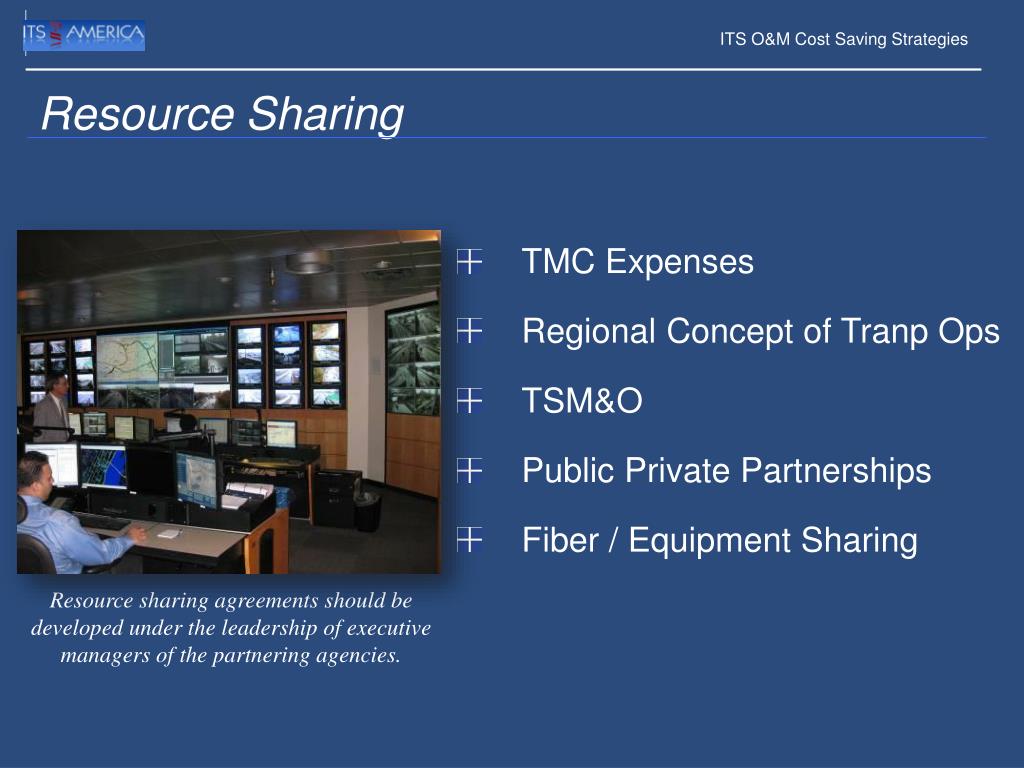 ITS AMERICA

ITS O&M Cost Saving Strategies

Resource Sharing

TMC Expenses

Regional Concept of Tranp Ops

TSM&O

Public Private Partnerships

Fiber / Equipment Sharing

Resource sharing agreements should be developed under the leadership of executive managers of the partnering agencies.